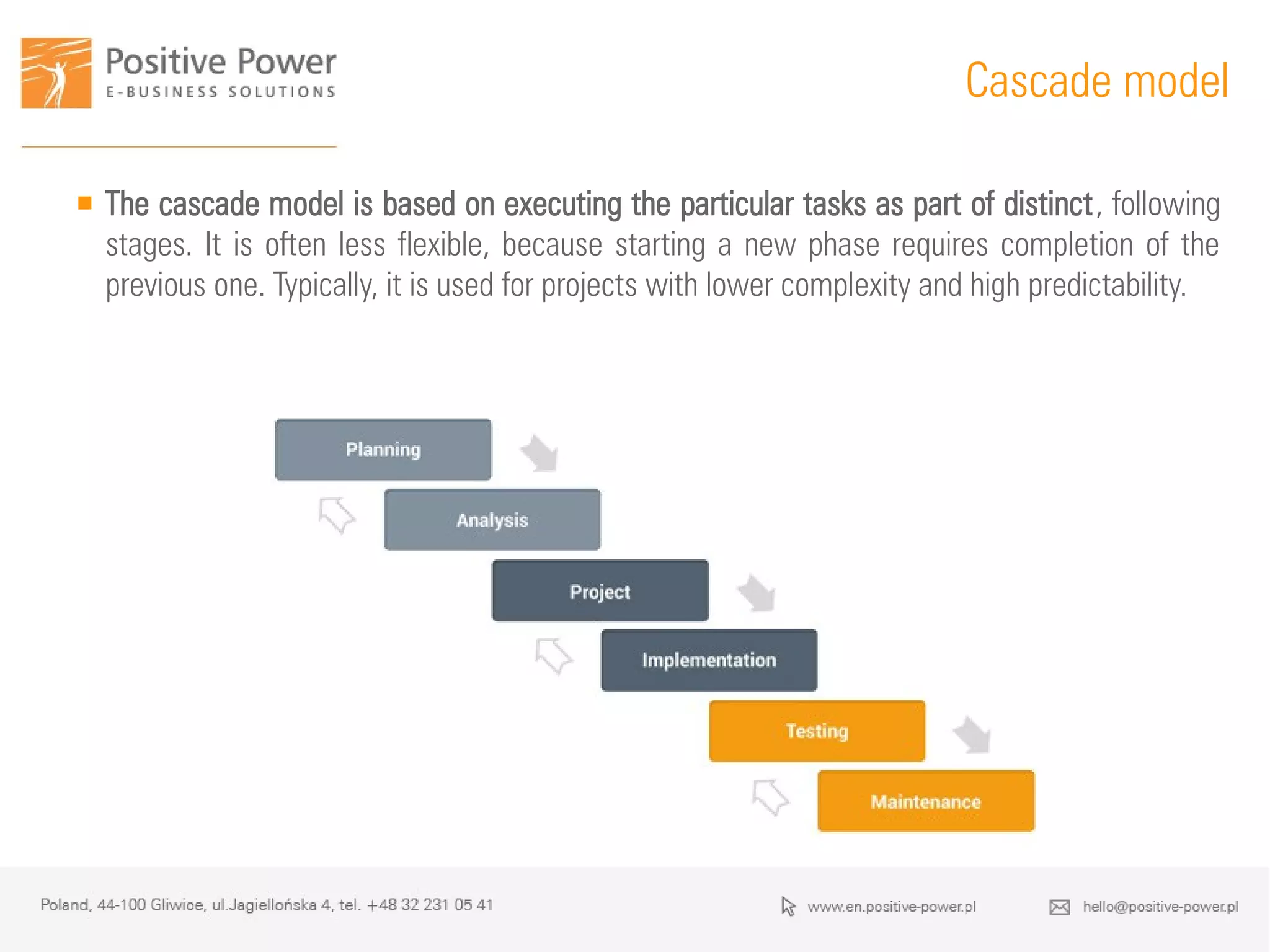 Positive Power
E-BUSINESS SOLUTIONS

Cascade model

The cascade model is based on executing the particular tasks as part of distinct, following stages. It is often less flexible, because starting a new phase requires completion of the previous one. Typically, it is used for projects with lower complexity and high predictability.

Planning

Analysis

Project

Implementation

Testing

Maintenance

Poland, 44-100 Gliwice, ul.Jagiellońska 4, tel. +48 32 231 05 41

www.en.positive-power.pl

hello@positive-power.pl